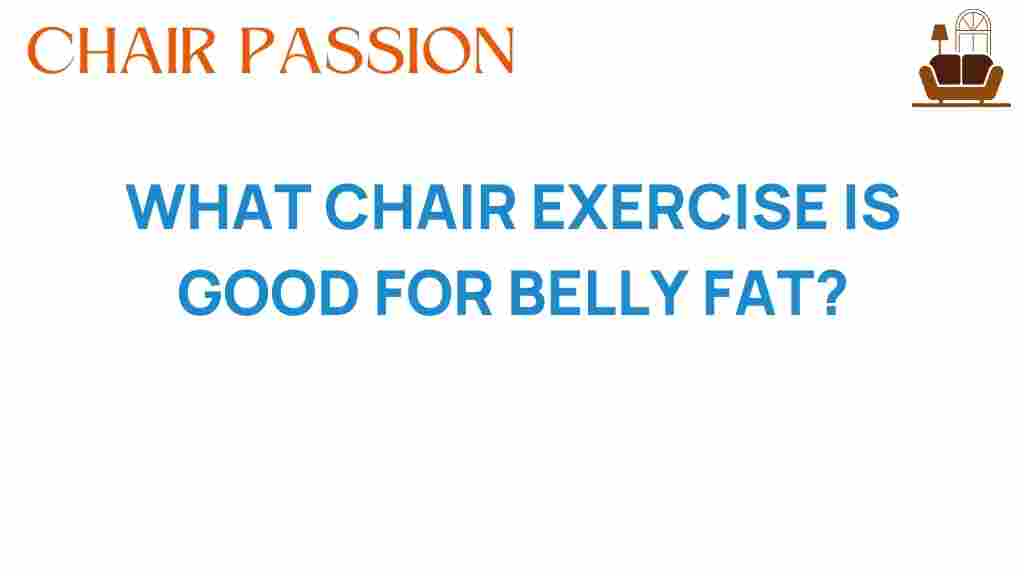 CHAIR PASSION

WHAT CHAIR EXERCISE IS GOOD FOR BELLY FAT?